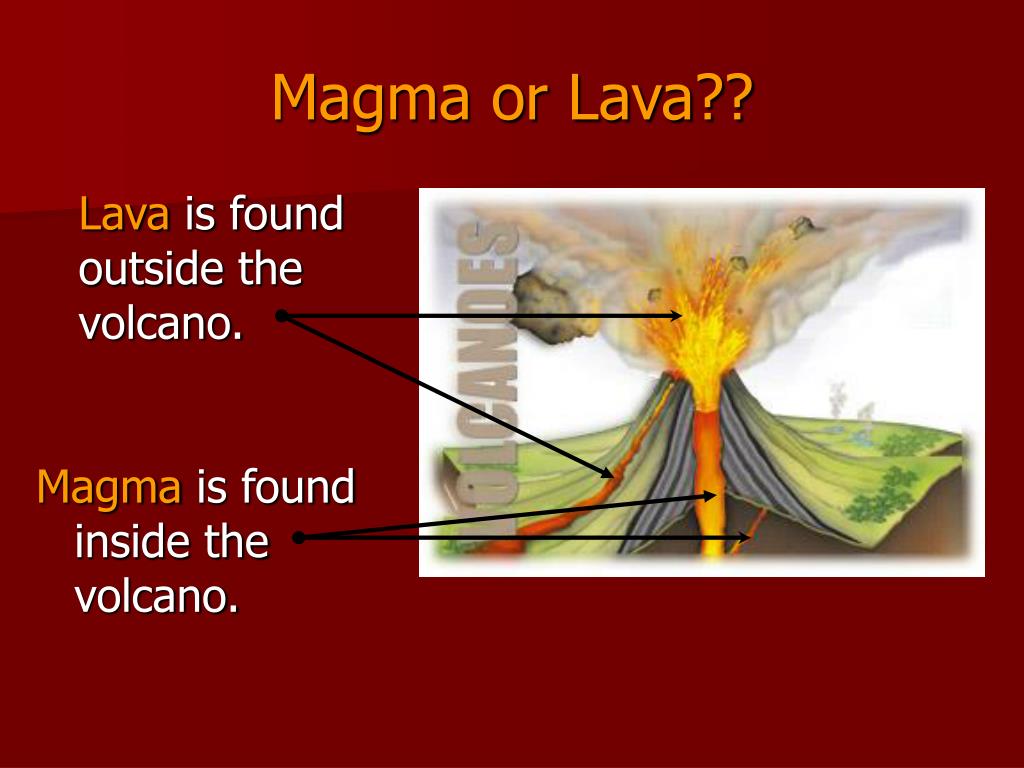 Magma or Lava??

Lava is found outside the volcano.

Magma is found inside the volcano.

VOLCANOES